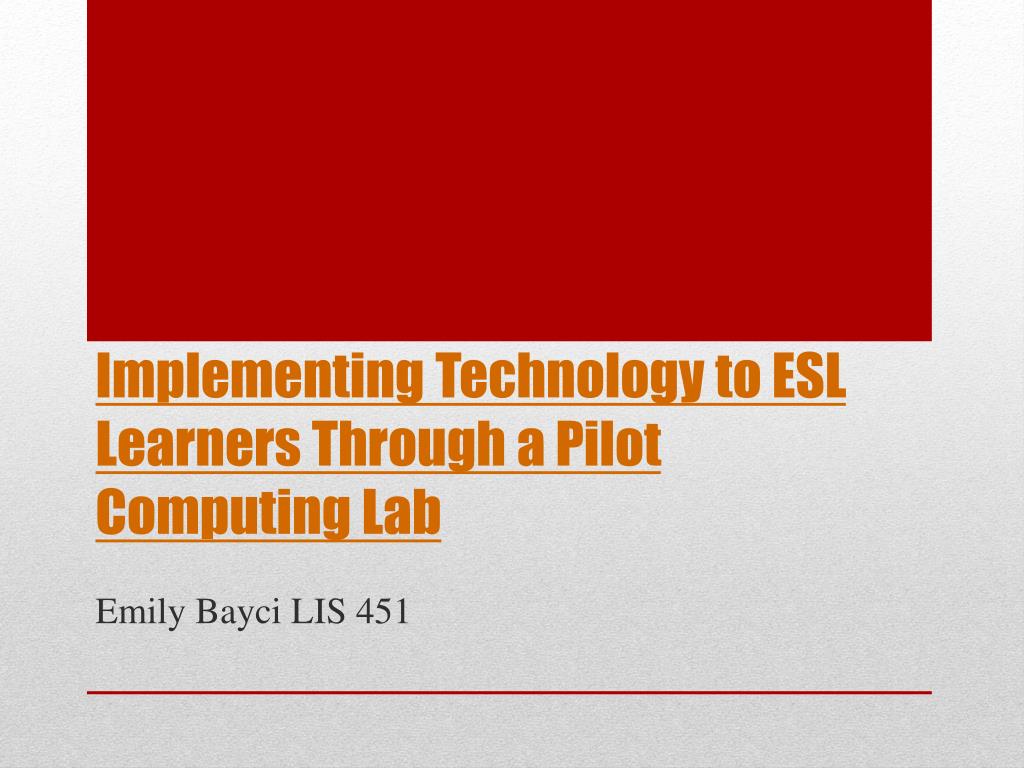 Implementing Technology to ESL Learners Through a Pilot Computing Lab

Emily Bayci LIS 451